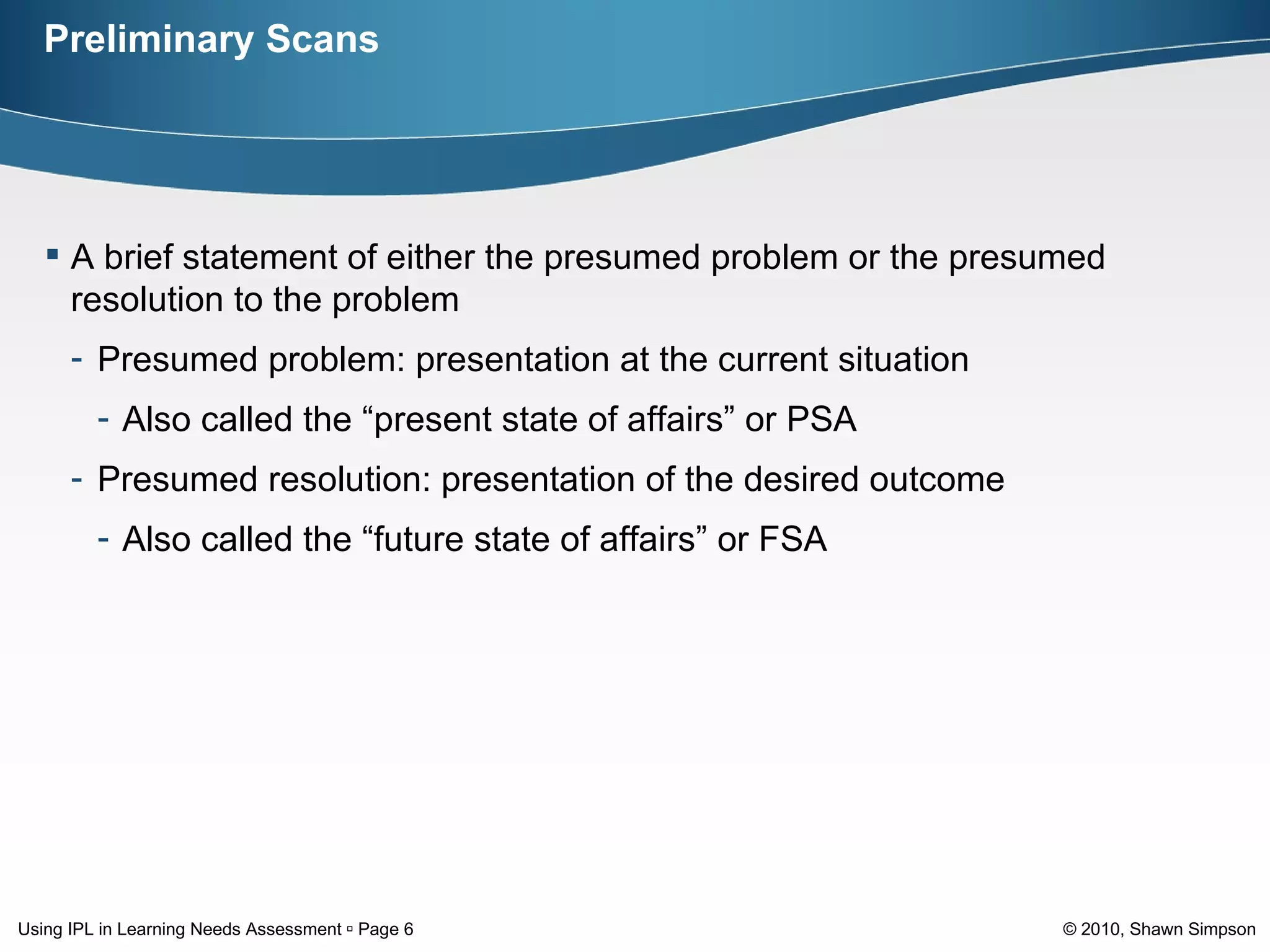 Preliminary Scans

▪ A brief statement of either the presumed problem or the presumed resolution to the problem

- Presumed problem: presentation at the current situation

- Also called the “present state of affairs” or PSA

- Presumed resolution: presentation of the desired outcome

- Also called the “future state of affairs” or FSA

Using IPL in Learning Needs Assessment ▫ Page 6

© 2010, Shawn Simpson